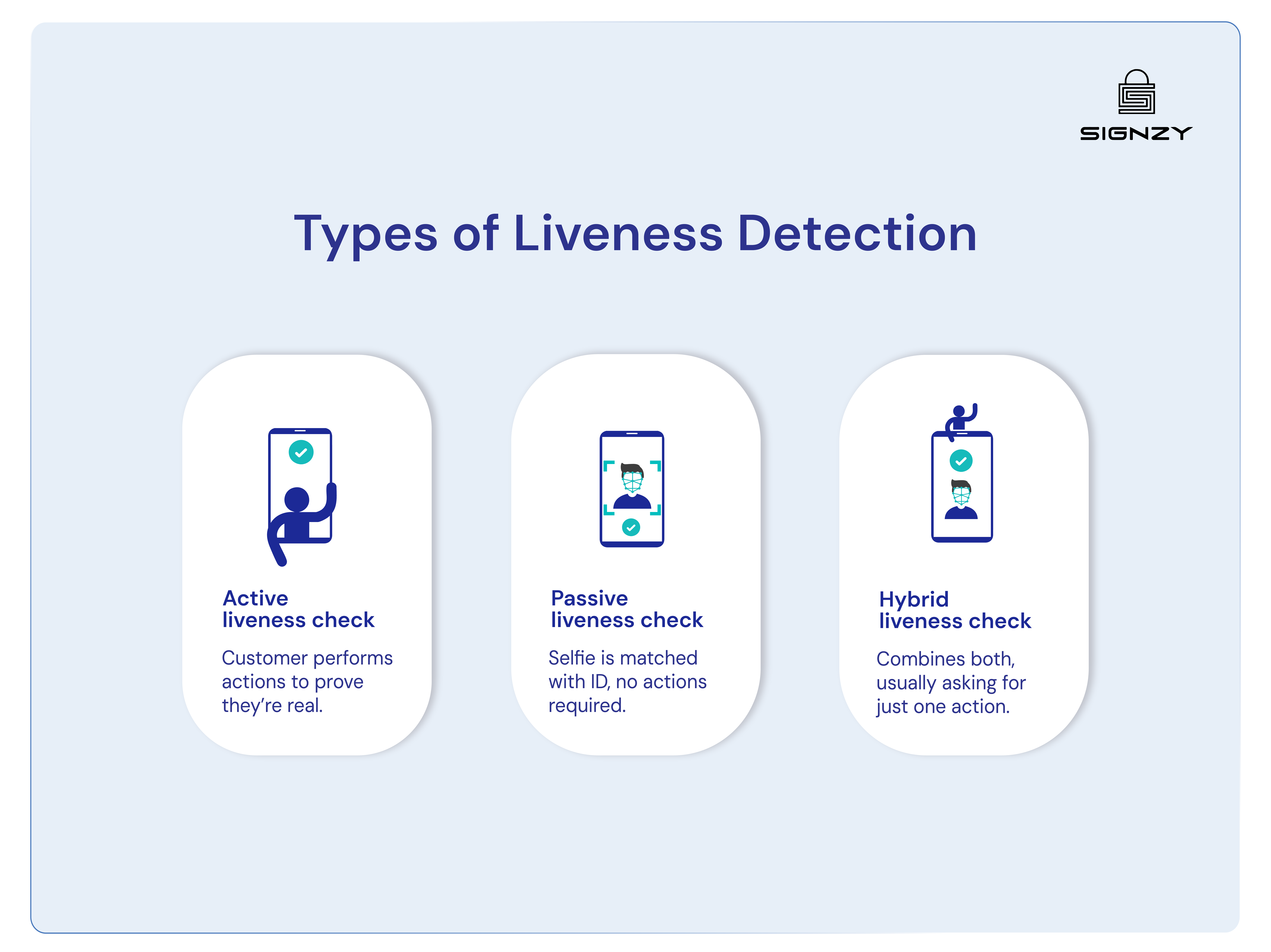 SIGNZY

Types of Liveness Detection

Active liveness check

Customer performs actions to prove they're real.

Passive liveness check

Selfie is matched with ID, no actions required.

Hybrid liveness check

Combines both, usually asking for just one action.